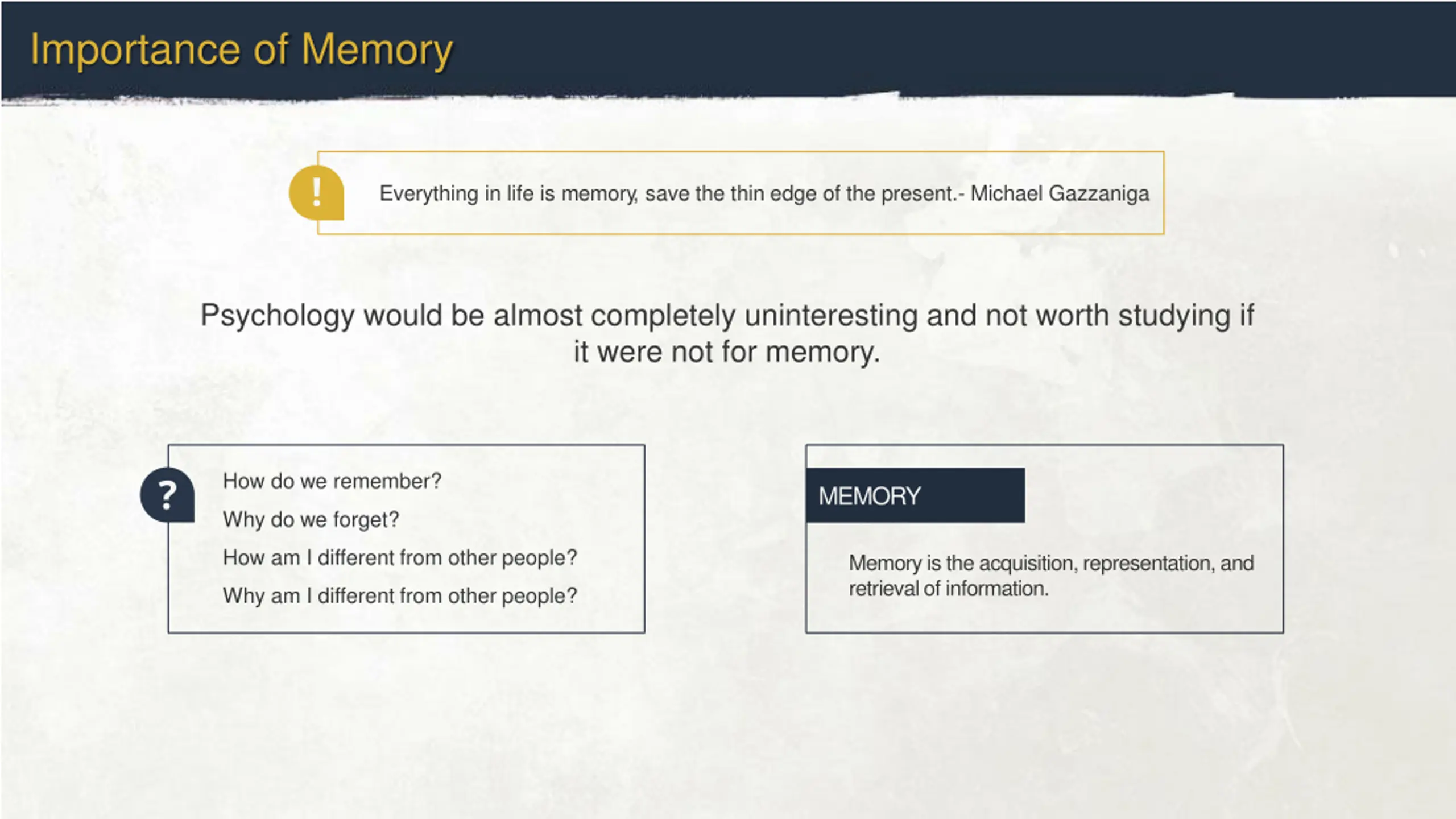 Importance of Memory

!

Everything in life is memory, save the thin edge of the present.- Michael Gazzaniga

Psychology would be almost completely uninteresting and not worth studying if it were not for memory.

?

How do we remember?

Why do we forget?

How am I different from other people?

Why am I different from other people?

MEMORY

Memory is the acquisition, representation, and retrieval of information.